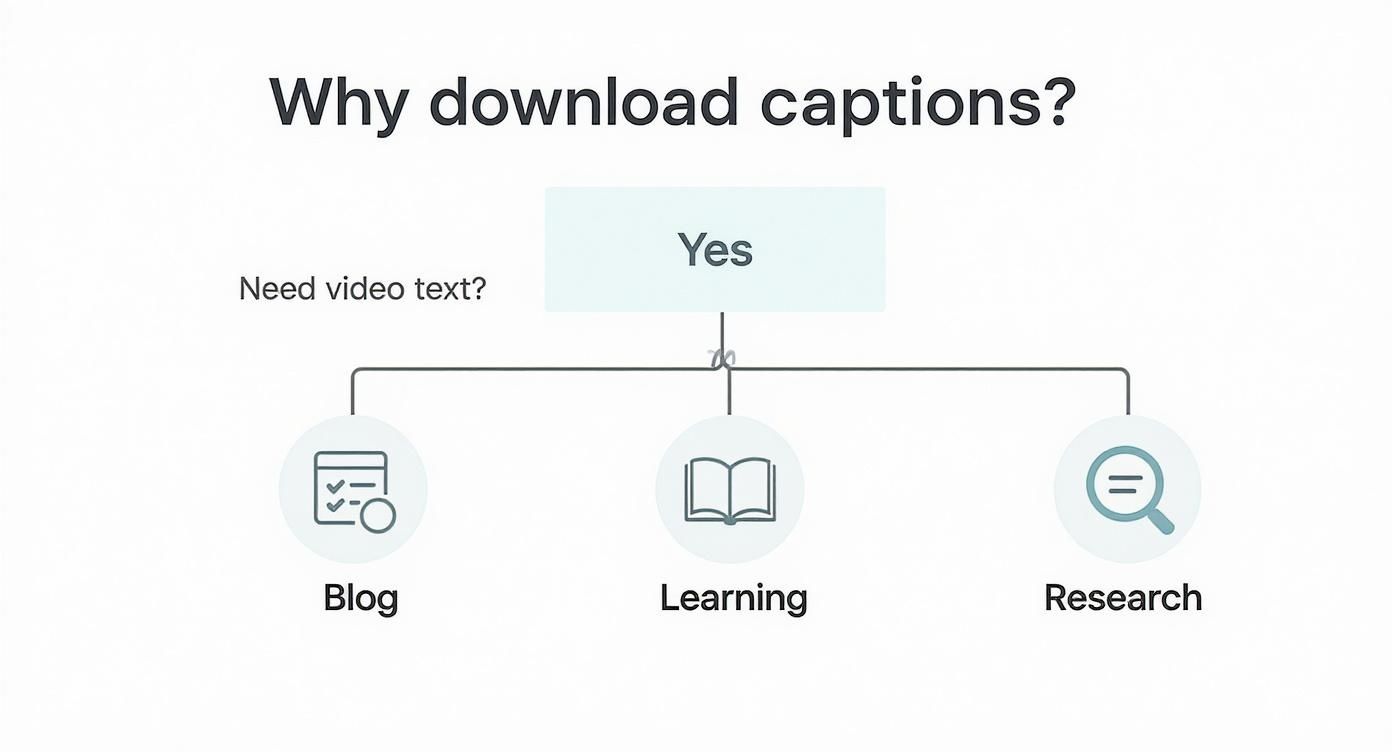 Why download captions?

Need video text?

Yes

Blog

Learning

Research